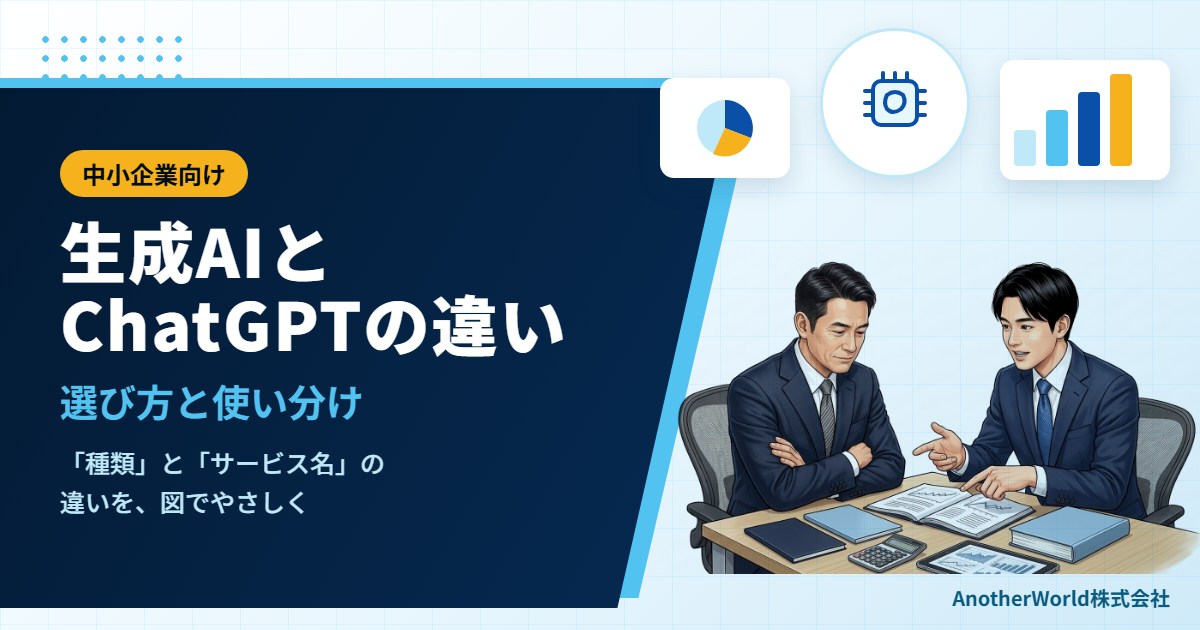 中小企業向け

生成AIと
ChatGPTの違い

選び方と使い分け

「種類」と「サービス名」の
違いを、図でやさしく

AnotherWorld株式会社